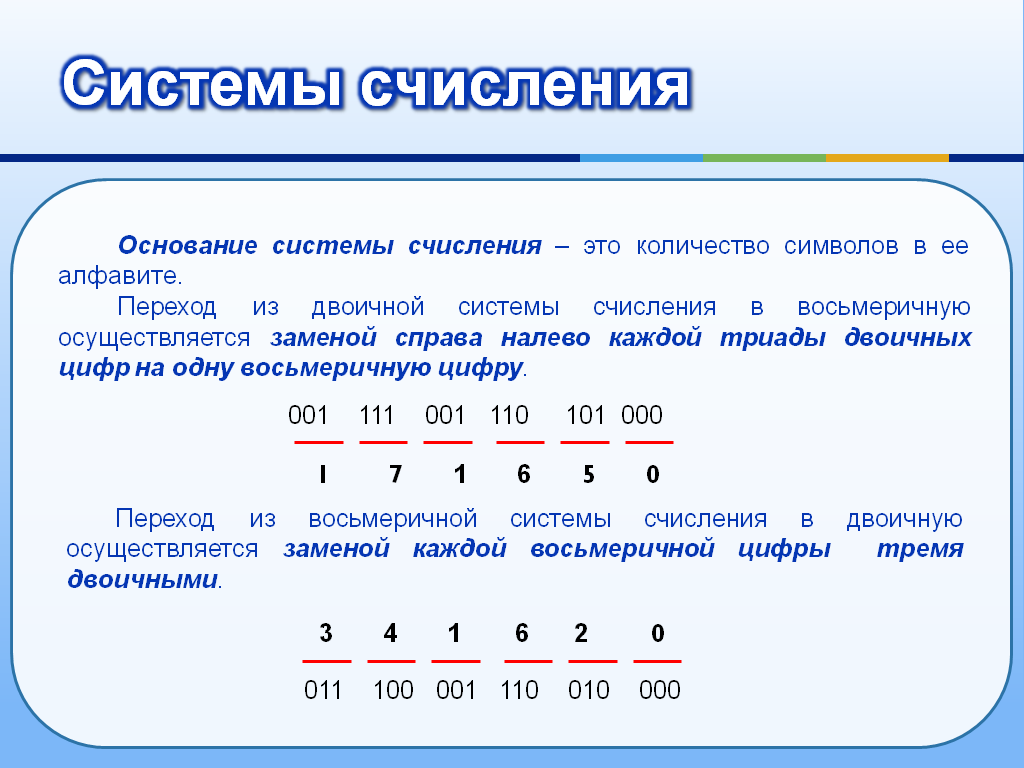 Системы счисления

Основание системы счисления – это количество символов в ее алфавите.

Переход из двоичной системы счисления в восьмеричную осуществляется заменой справа налево каждой триады двоичных цифр на одну восьмеричную цифру.

001 111 001 110 101 000

1 7 1 6 5 0

Переход из восьмеричной системы счисления в двоичную осуществляется заменой каждой восьмеричной цифры тремя двоичными.

3 4 1 6 2 0

011 100 001 110 010 000